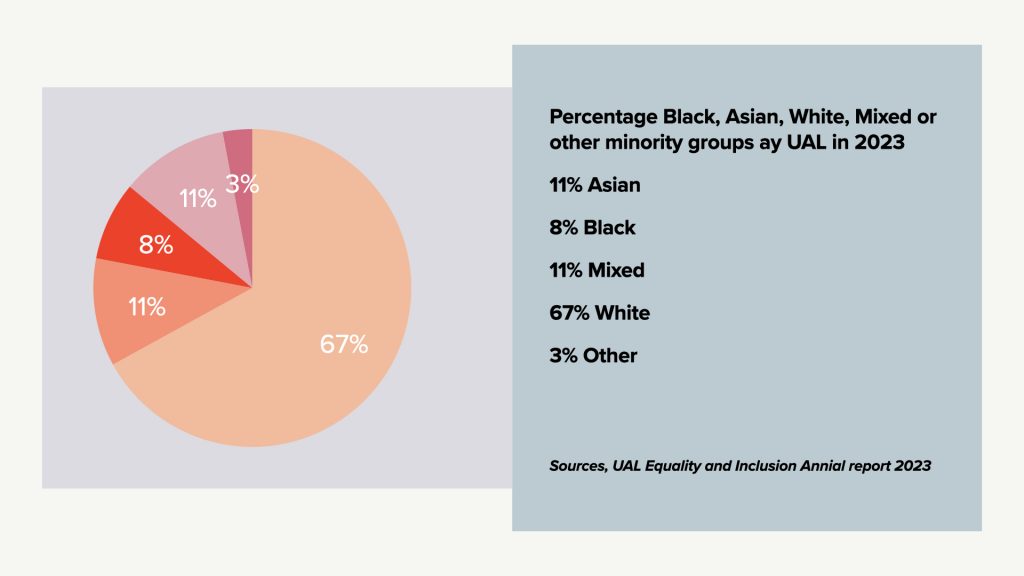 11%

3%

8%

11%

67%

Percentage Black, Asian, White, Mixed or other minority groups ay UAL in 2023

11% Asian

8% Black

11% Mixed

67% White

3% Other

Sources, UAL Equality and Inclusion Annial report 2023